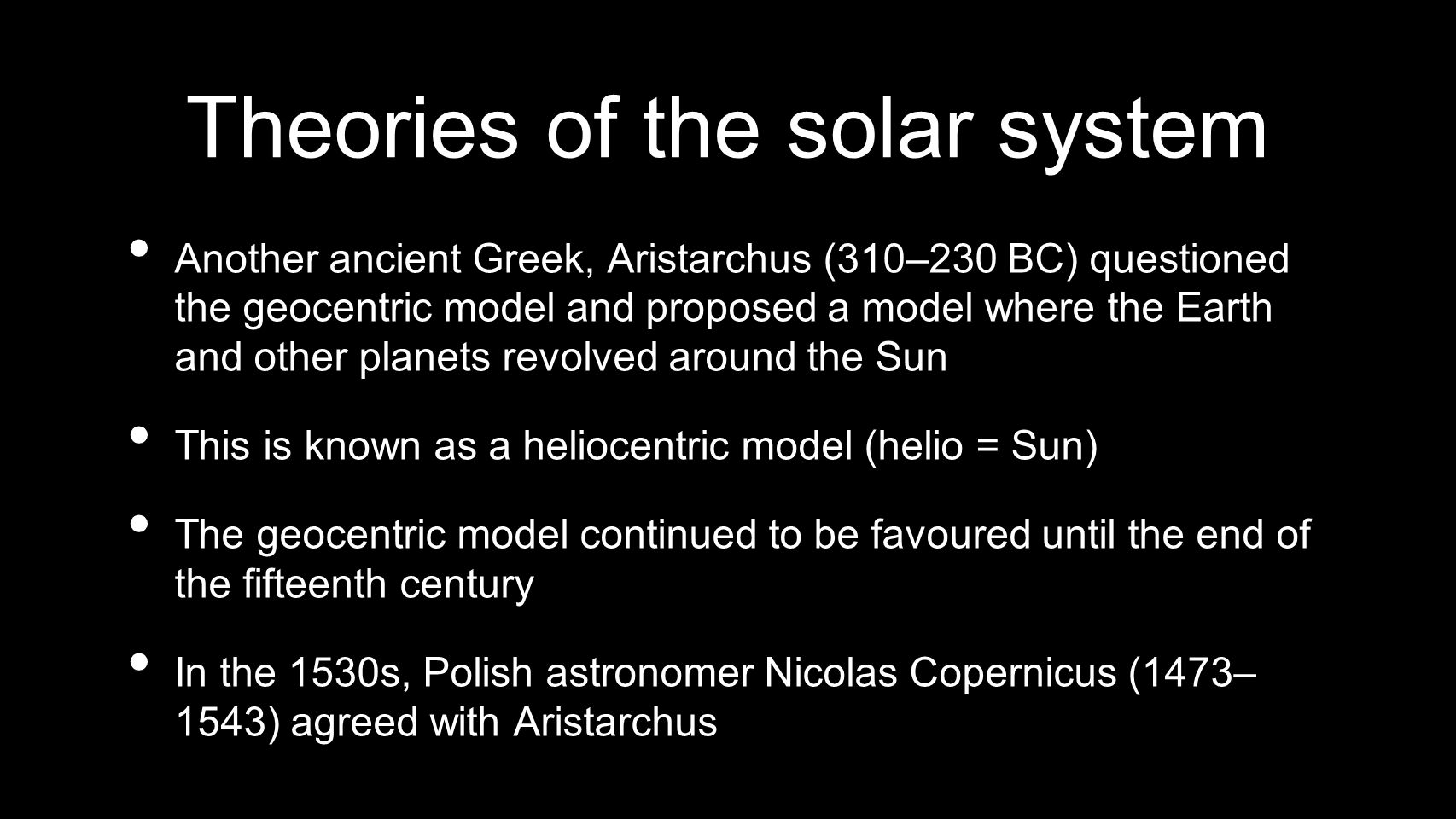 Theories of the solar system

• Another ancient Greek, Aristarchus (310–230 BC) questioned the geocentric model and proposed a model where the Earth and other planets revolved around the Sun

• This is known as a heliocentric model (helio = Sun)

• The geocentric model continued to be favoured until the end of the fifteenth century

• In the 1530s, Polish astronomer Nicolas Copernicus (1473–1543) agreed with Aristarchus